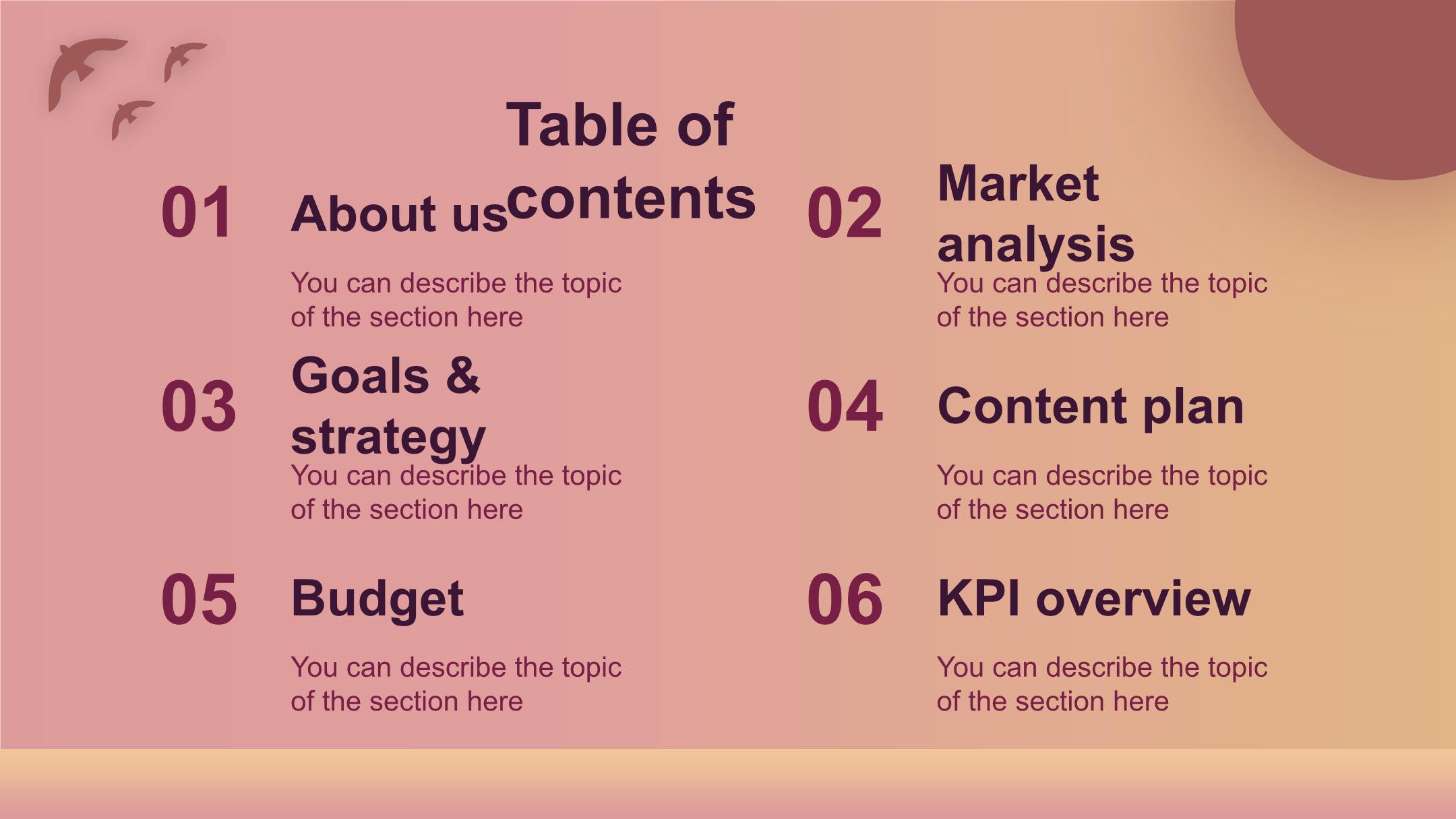 Table of contents

01 About us

You can describe the topic of the section here

02 Market analysis

You can describe the topic of the section here

03 Goals & strategy

You can describe the topic of the section here

04 Content plan

You can describe the topic of the section here

05 Budget

You can describe the topic of the section here

06 KPI overview

You can describe the topic of the section here